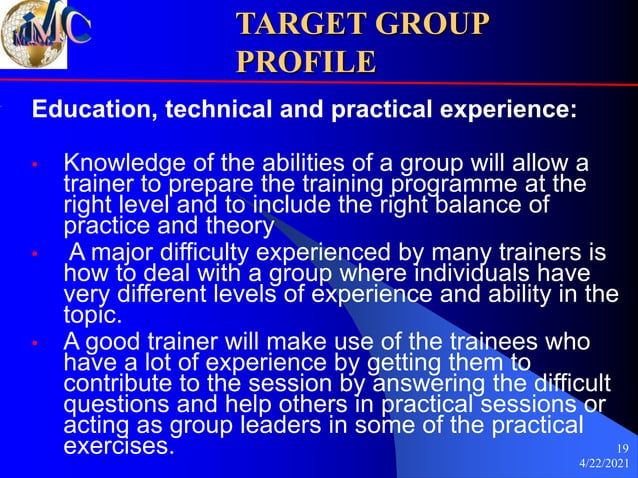 IMC

TARGET GROUP PROFILE

Education, technical and practical experience:

• Knowledge of the abilities of a group will allow a trainer to prepare the training programme at the right level and to include the right balance of practice and theory
• A major difficulty experienced by many trainers is how to deal with a group where individuals have very different levels of experience and ability in the topic.
• A good trainer will make use of the trainees who have a lot of experience by getting them to contribute to the session by answering the difficult questions and help others in practical sessions or acting as group leaders in some of the practical exercises.

19
4/22/2021